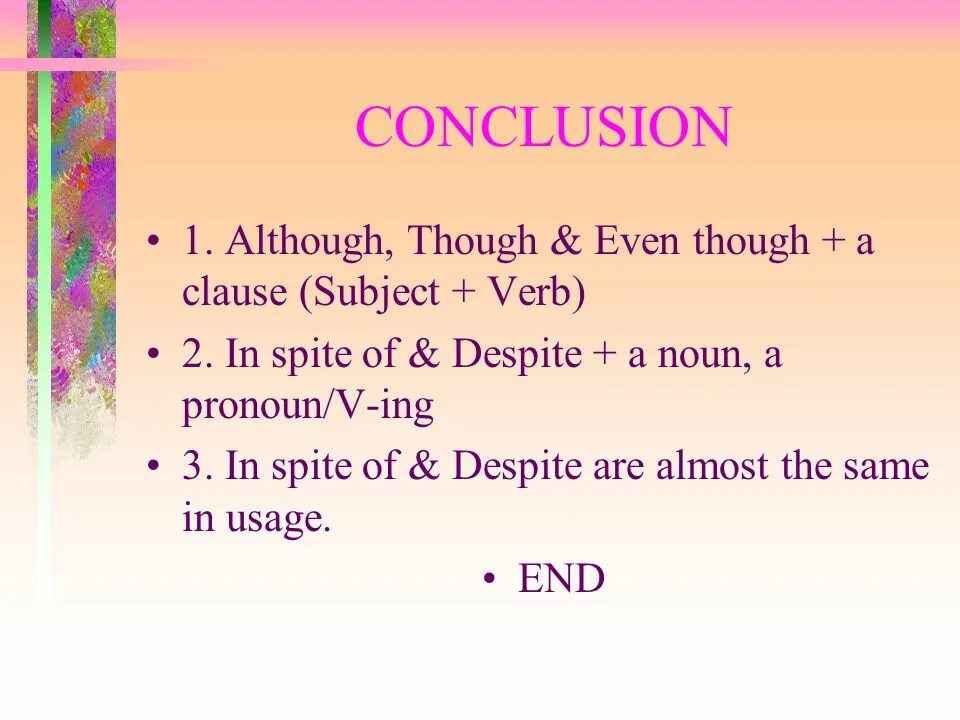 CONCLUSION

• 1. Although, Though & Even though + a clause (Subject + Verb)

• 2. In spite of & Despite + a noun, a pronoun/V-ing

• 3. In spite of & Despite are almost the same in usage.

• END